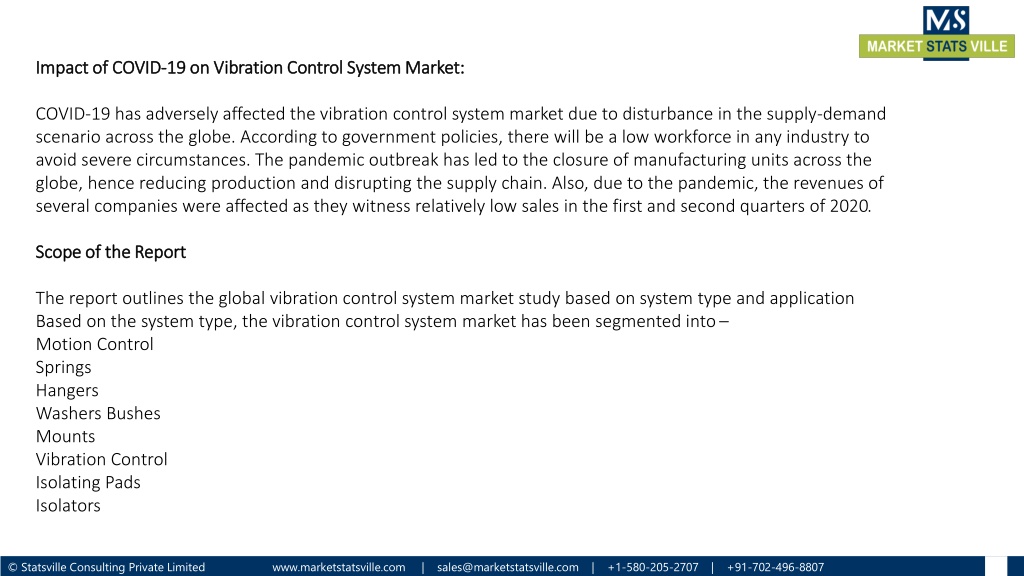 MS
MARKET STATS VILLE

Impact of COVID-19 on Vibration Control System Market:

COVID-19 has adversely affected the vibration control system market due to disturbance in the supply-demand scenario across the globe. According to government policies, there will be a low workforce in any industry to avoid severe circumstances. The pandemic outbreak has led to the closure of manufacturing units across the globe, hence reducing production and disrupting the supply chain. Also, due to the pandemic, the revenues of several companies were affected as they witness relatively low sales in the first and second quarters of 2020.

Scope of the Report

The report outlines the global vibration control system market study based on system type and application
Based on the system type, the vibration control system market has been segmented into –
Motion Control
Springs
Hangers
Washers Bushes
Mounts
Vibration Control
Isolating Pads
Isolators

© Statsville Consulting Private Limited www.marketstatsville.com | sales@marketstatsville.com | +1-580-205-2707 | +91-702-496-8807